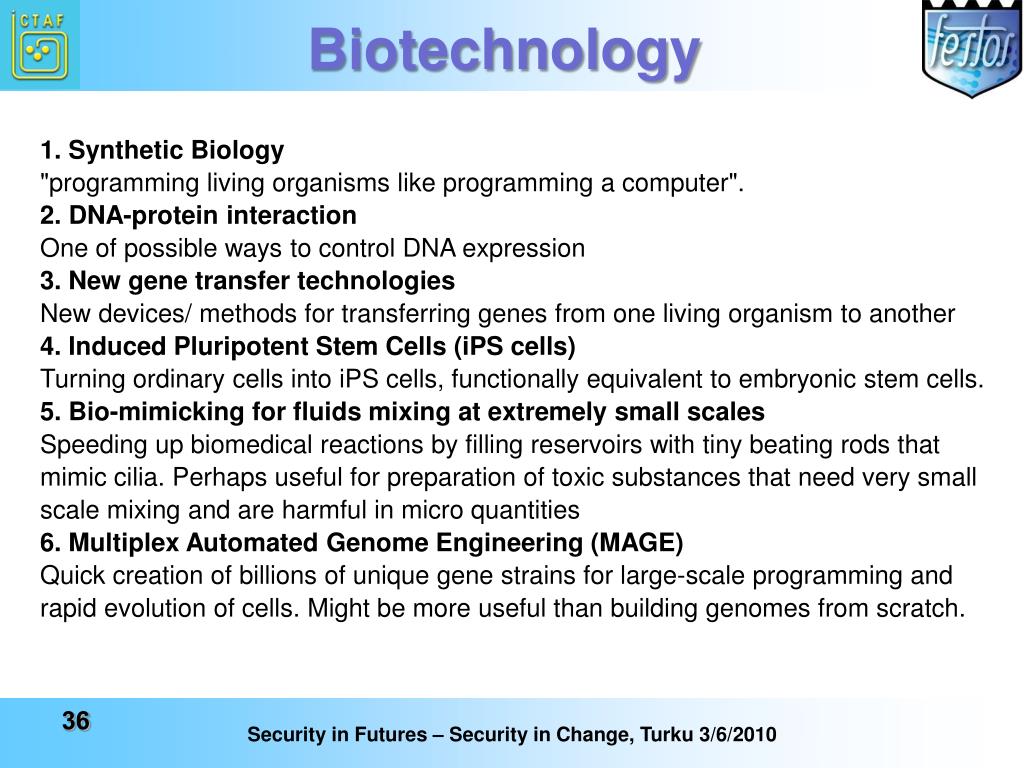 ICTAF

Biotechnology

festos

1. Synthetic Biology
"programming living organisms like programming a computer".
2. DNA-protein interaction
One of possible ways to control DNA expression
3. New gene transfer technologies
New devices/ methods for transferring genes from one living organism to another
4. Induced Pluripotent Stem Cells (iPS cells)
Turning ordinary cells into iPS cells, functionally equivalent to embryonic stem cells.
5. Bio-mimicking for fluids mixing at extremely small scales
Speeding up biomedical reactions by filling reservoirs with tiny beating rods that mimic cilia. Perhaps useful for preparation of toxic substances that need very small scale mixing and are harmful in micro quantities
6. Multiplex Automated Genome Engineering (MAGE)
Quick creation of billions of unique gene strains for large-scale programming and rapid evolution of cells. Might be more useful than building genomes from scratch.

36

Security in Futures – Security in Change, Turku 3/6/2010